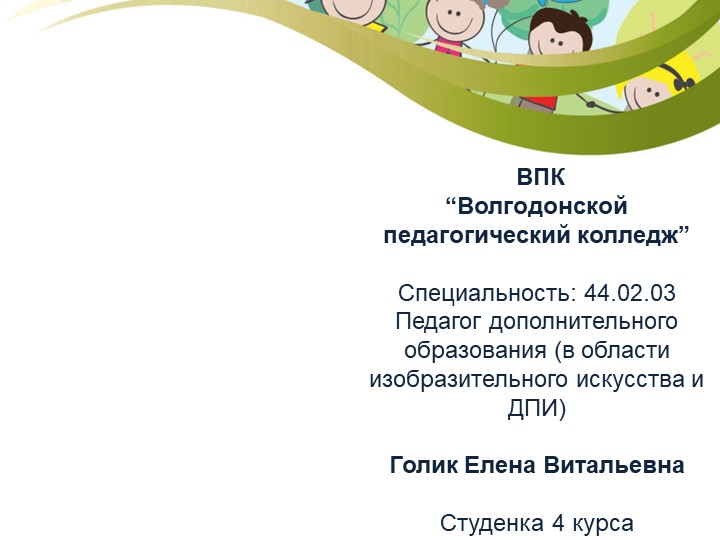 ВПК
“Волгодонской педагогический колледж”

Специальность: 44.02.03 Педагог дополнительного образования (в области изобразительного искусства и ДПИ)

Голик Елена Витальевна

Студенка 4 курса